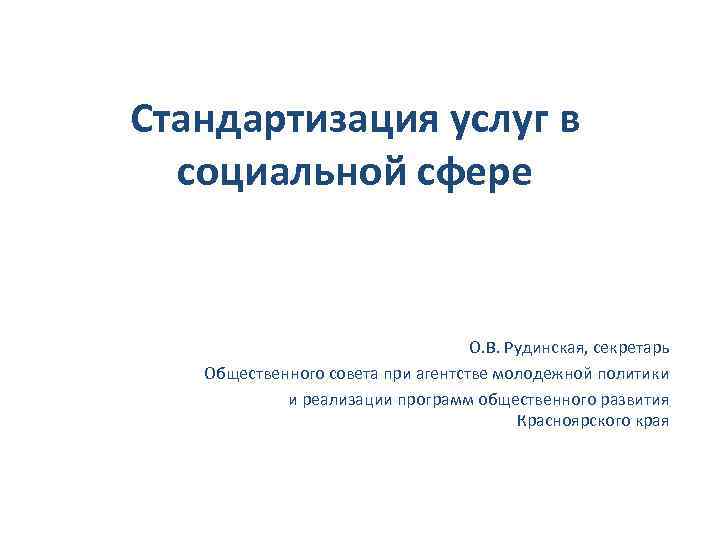 Стандартизация услуг в социальной сфере

О.В. Рудинская, секретарь
Общественного совета при агентстве молодежной политики
и реализации программ общественного развития
Красноярского края